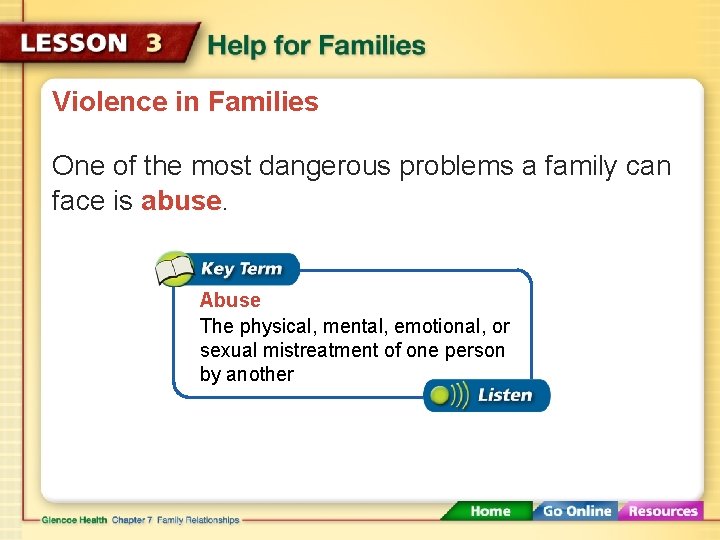 LESSON 3 Help for Families

Violence in Families

One of the most dangerous problems a family can face is abuse.

Key Term

Abuse

The physical, mental, emotional, or sexual mistreatment of one person by another

Listen

Glencoe Health Chapter 7 Family Relationships

Home Go Online Resources